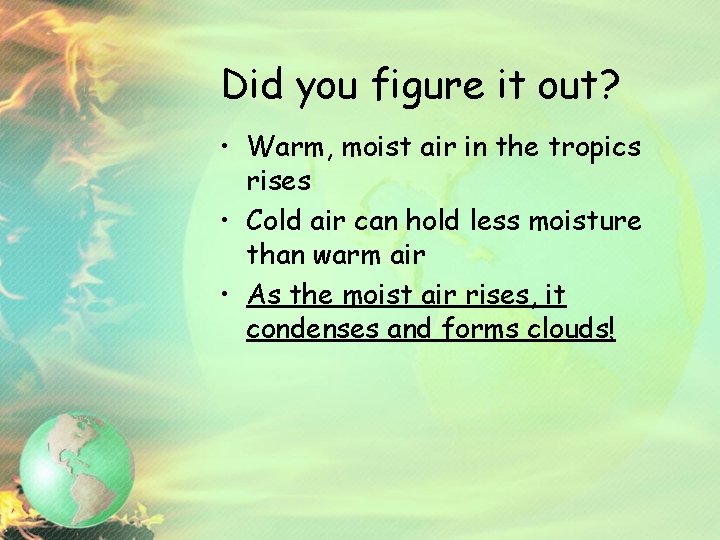 Did you figure it out?

• Warm, moist air in the tropics rises
• Cold air can hold less moisture than warm air
• As the moist air rises, it condenses and forms clouds!